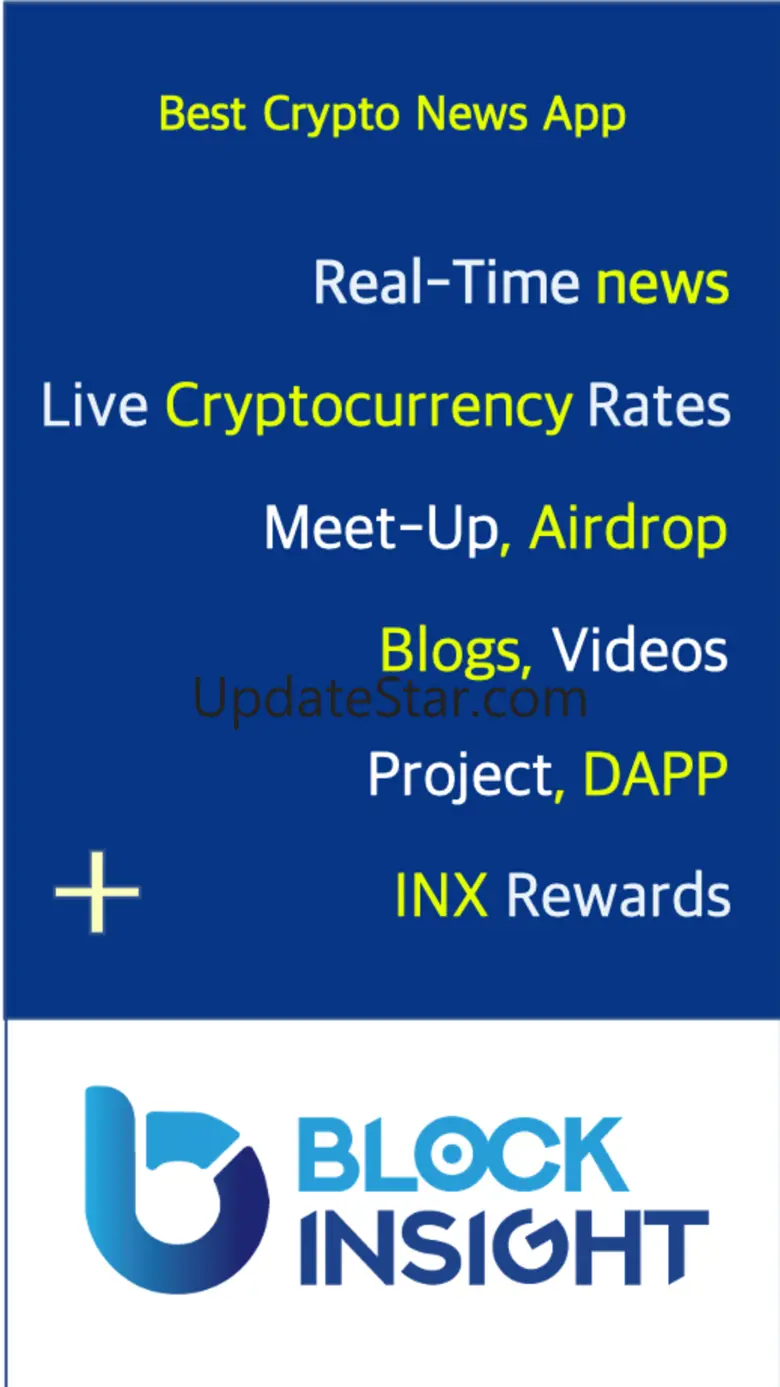 Best Crypto News App

Real-Time news

Live Cryptocurrency Rates

Meet-Up, Airdrop

Blogs, Videos

UpdateStar.com

Project, DAPP

+

INX Rewards

BLOCK INSIGHT